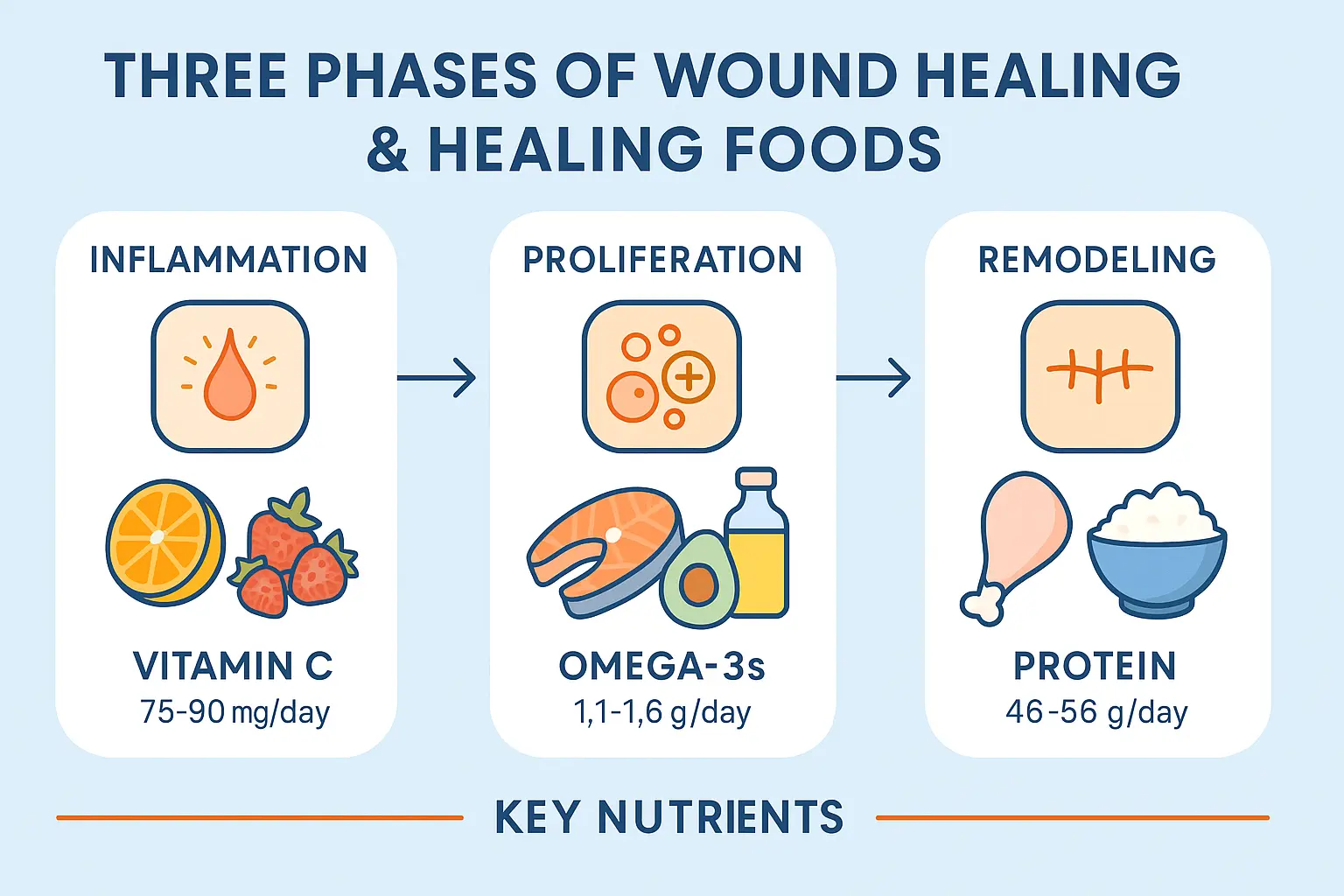 THREE PHASES OF WOUND HEALING & HEALING FOODS

INFLAMMATION

VITAMIN C
75-90 mg/day

PROLIFERATION

OMEGA-3s
1,1-1,6 g/day

REMODELING

PROTEIN
46-56 g/day

KEY NUTRIENTS